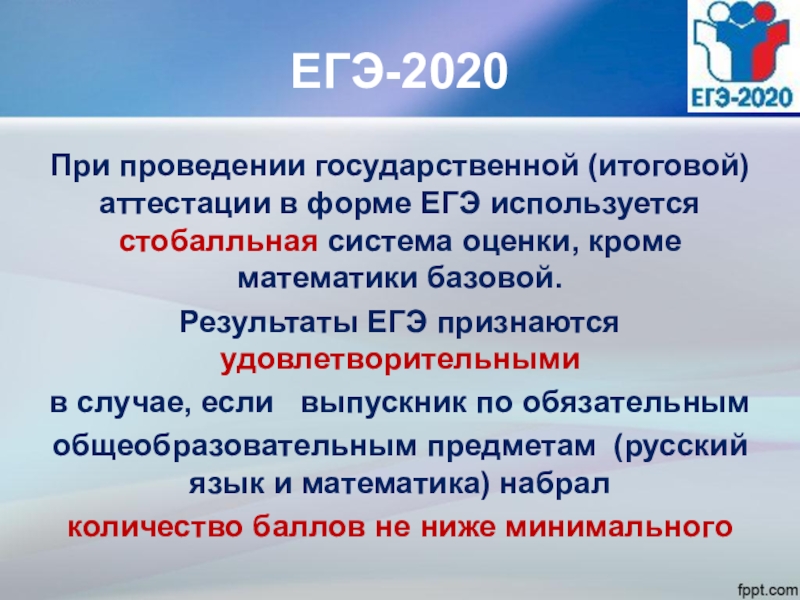 ЕГЭ-2020

ЕГЭ-2020

При проведении государственной (итоговой) аттестации в форме ЕГЭ используется стобалльная система оценки, кроме математики базовой.

Результаты ЕГЭ признаются удовлетворительными

в случае, если выпускник по обязательным

общеобразовательным предметам (русский язык и математика) набрал

количество баллов не ниже минимального

fppt.com